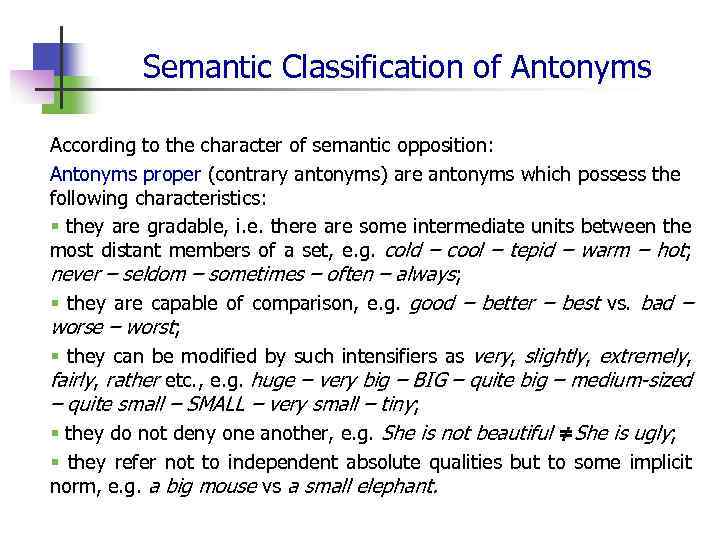 Semantic Classification of Antonyms

According to the character of semantic opposition:

Antonyms proper (contrary antonyms) are antonyms which possess the following characteristics:

▪ they are gradable, i.e. there are some intermediate units between the most distant members of a set, e.g. cold – cool – tepid – warm – hot; never – seldom – sometimes – often – always;

▪ they are capable of comparison, e.g. good – better – best vs. bad – worse – worst;

▪ they can be modified by such intensifiers as very, slightly, extremely, fairly, rather etc., e.g. huge – very big – BIG – quite big – medium-sized – quite small – SMALL – very small – tiny;

▪ they do not deny one another, e.g. She is not beautiful ≠ She is ugly;

▪ they refer not to independent absolute qualities but to some implicit norm, e.g. a big mouse vs a small elephant.